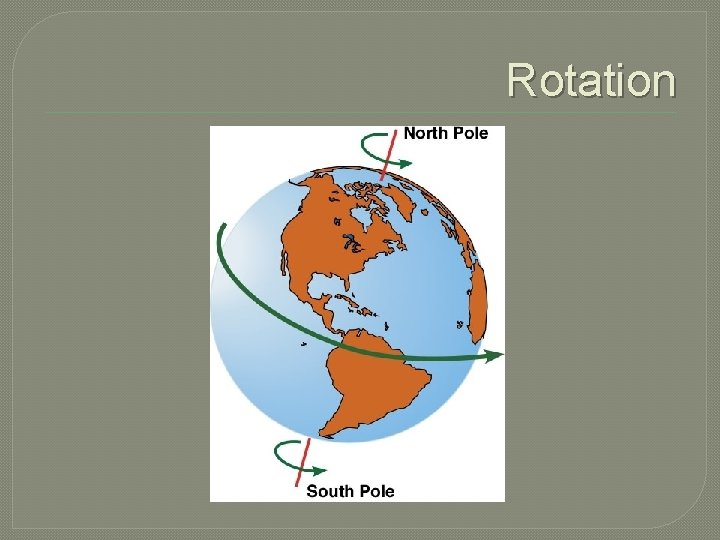 Rotation

North Pole

South Pole